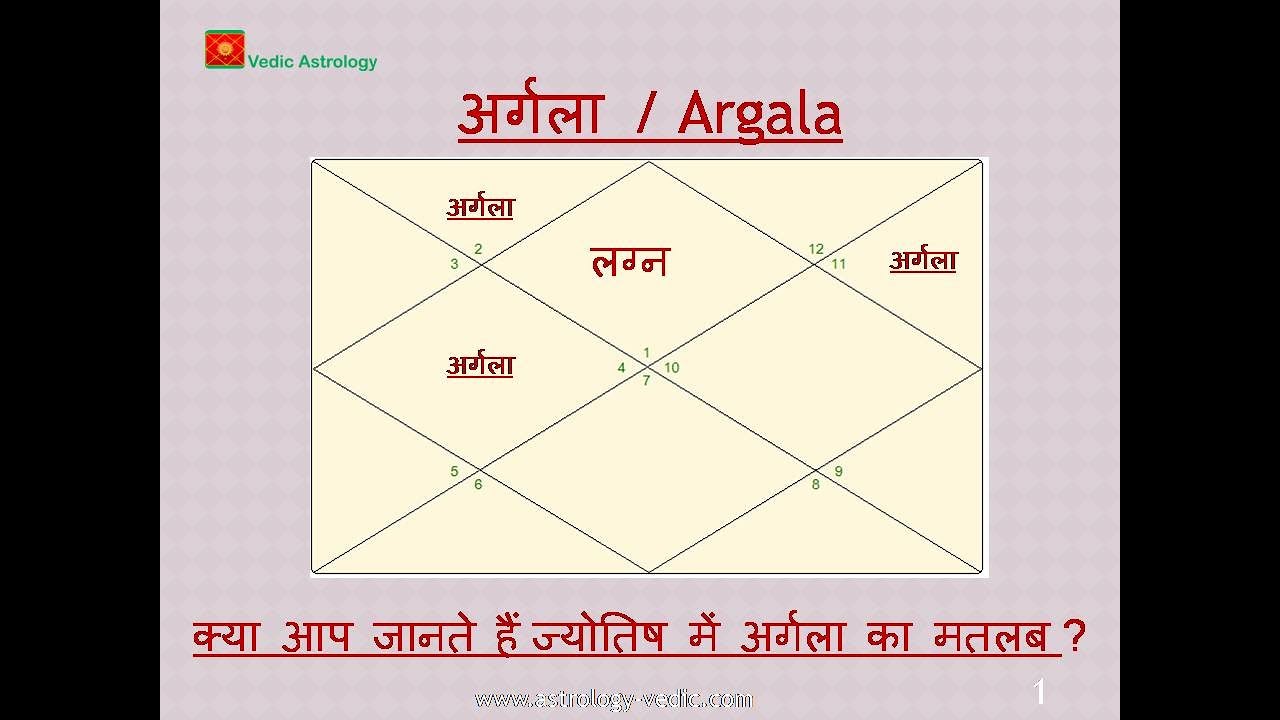 Vedic Astrology

अर्गला / Argala

अर्गला

2
3

लग्न

12
11

अर्गला

अर्गला

1
4
10
7

5
6

9
8

क्या आप जानते हैं ज्योतिष में अर्गला का मतलब ?

www.astrology-vedic.com

1